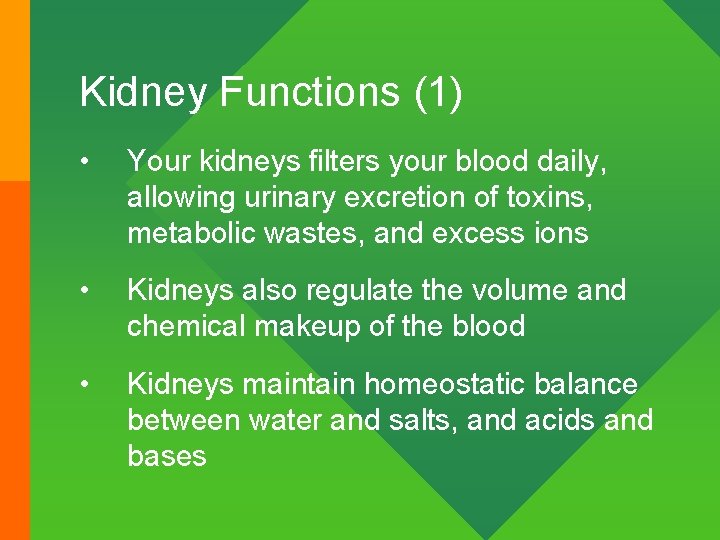 Kidney Functions (1)

• Your kidneys filters your blood daily, allowing urinary excretion of toxins, metabolic wastes, and excess ions

• Kidneys also regulate the volume and chemical makeup of the blood

• Kidneys maintain homeostatic balance between water and salts, and acids and bases